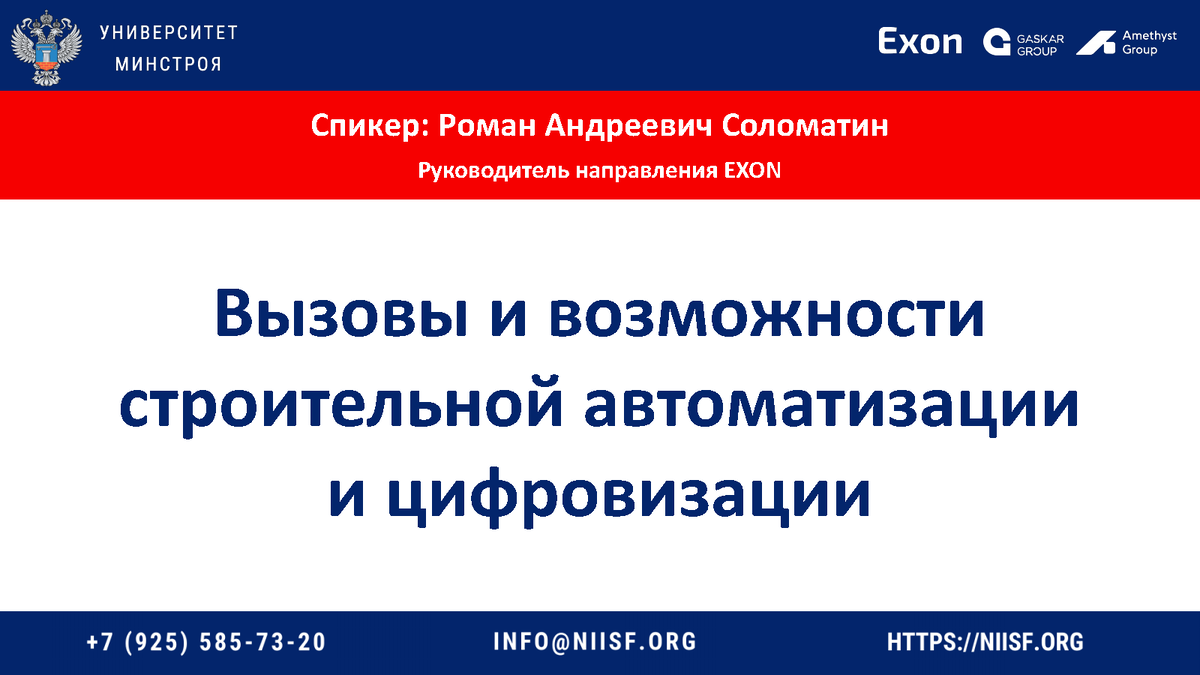 УНИВЕРСИТЕТ
МИНСТРОЯ

Exon GASKAR GROUP Amethyst Group

Спикер: Роман Андреевич Соломатин

Руководитель направления EXON

Вызовы и возможности строительной автоматизации и цифровизации

+7 (925) 585-73-20 INFO@NIISF.ORG HTTPS://NIISF.ORG